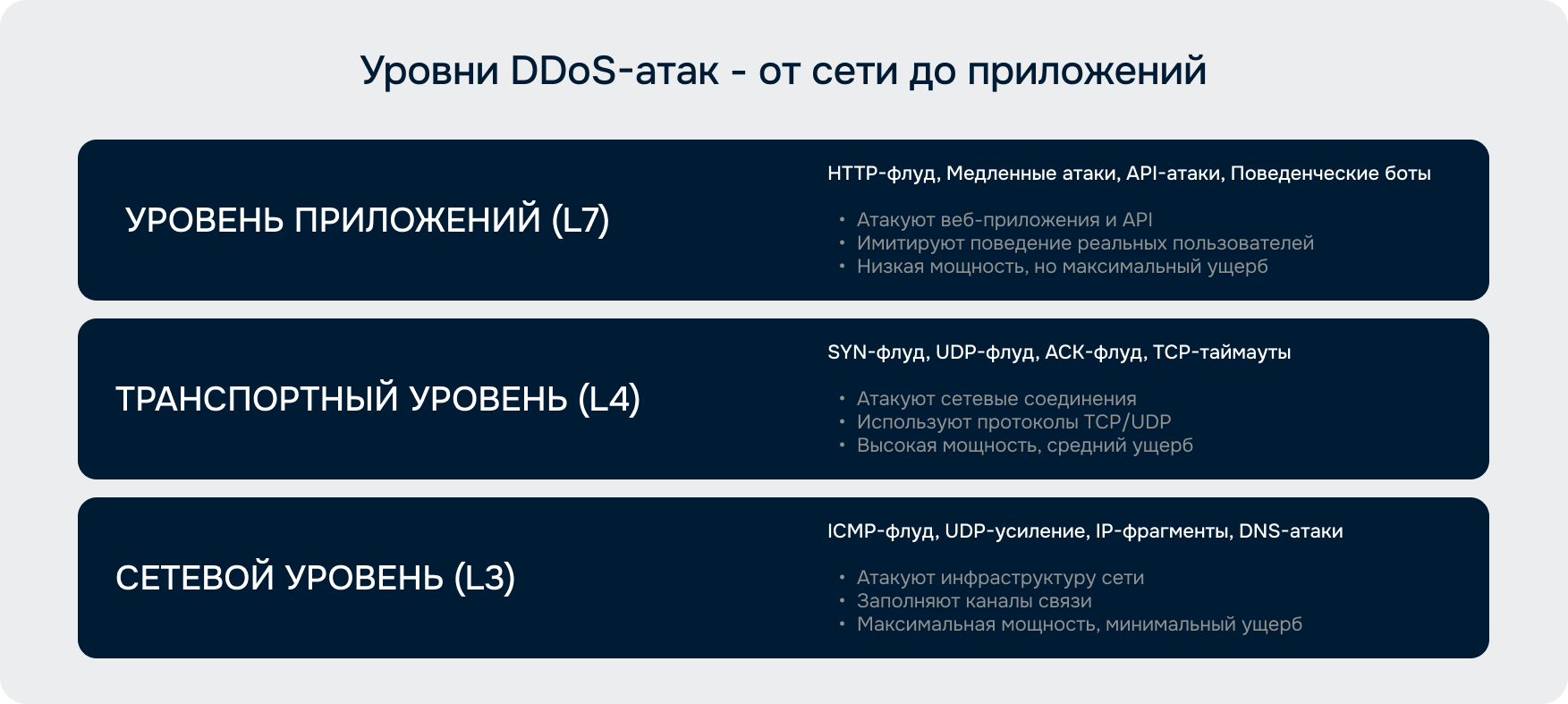 Уровни DDoS-атак - от сети до приложений

УРОВЕНЬ ПРИЛОЖЕНИЙ (L7)

HTTP-флуд, Медленные атаки, API-атаки, Поведенческие боты

• Атакуют веб-приложения и API
• Имитируют поведение реальных пользователей
• Низкая мощность, но максимальный ущерб

ТРАНСПОРТНЫЙ УРОВЕНЬ (L4)

SYN-флуд, UDP-флуд, ACK-флуд, TCP-таймауты

• Атакуют сетевые соединения
• Используют протоколы TCP/UDP
• Высокая мощность, средний ущерб

СЕТЕВОЙ УРОВЕНЬ (L3)

ICMP-флуд, UDP-усиление, IP-фрагменты, DNS-атаки

• Атакуют инфраструктуру сети
• Заполняют каналы связи
• Максимальная мощность, минимальный ущерб